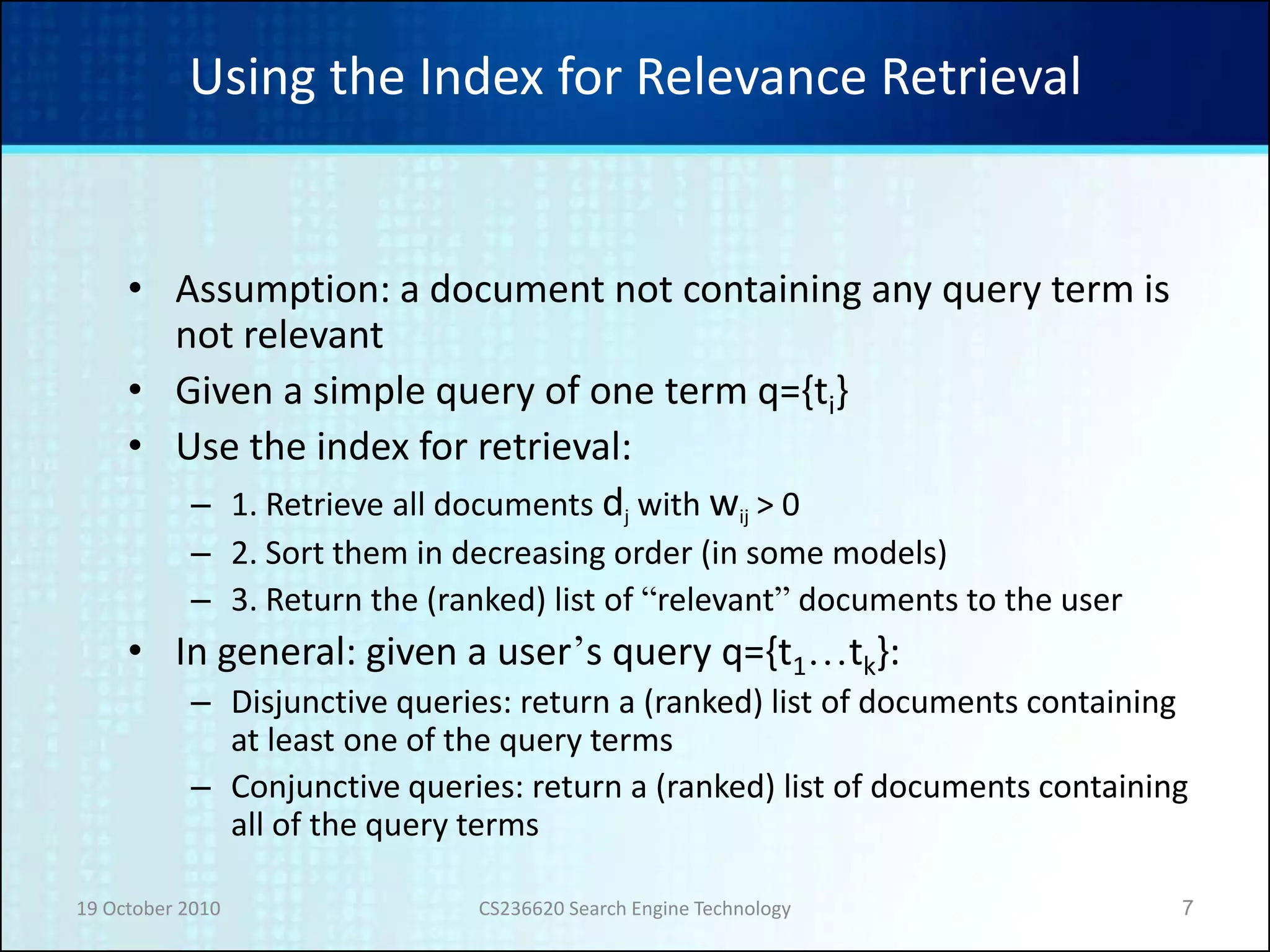 Using the Index for Relevance Retrieval

• Assumption: a document not containing any query term is not relevant
• Given a simple query of one term $q=\{t_i\}$
• Use the index for retrieval:
– 1. Retrieve all documents $d_j$ with $w_{ij} > 0$
– 2. Sort them in decreasing order (in some models)
– 3. Return the (ranked) list of “relevant” documents to the user
• In general: given a user’s query $q=\{t_1 \ldots t_k\}$:
– Disjunctive queries: return a (ranked) list of documents containing at least one of the query terms
– Conjunctive queries: return a (ranked) list of documents containing all of the query terms

19 October 2010
CS236620 Search Engine Technology
7